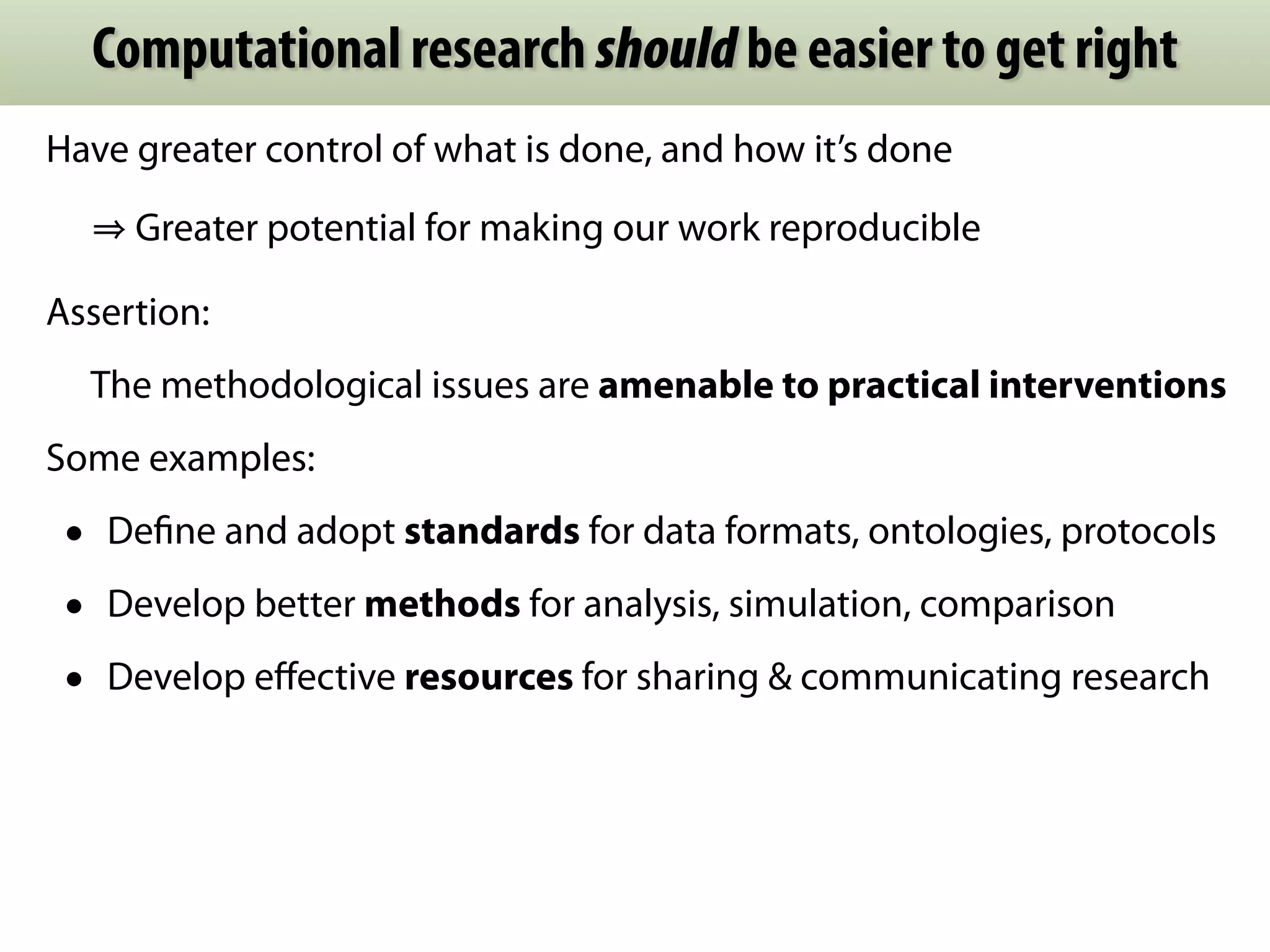 Computational research should be easier to get right

Have greater control of what is done, and how it's done

⇒ Greater potential for making our work reproducible

Assertion:

The methodological issues are amenable to practical interventions

Some examples:

• Define and adopt standards for data formats, ontologies, protocols

• Develop better methods for analysis, simulation, comparison

• Develop effective resources for sharing & communicating research